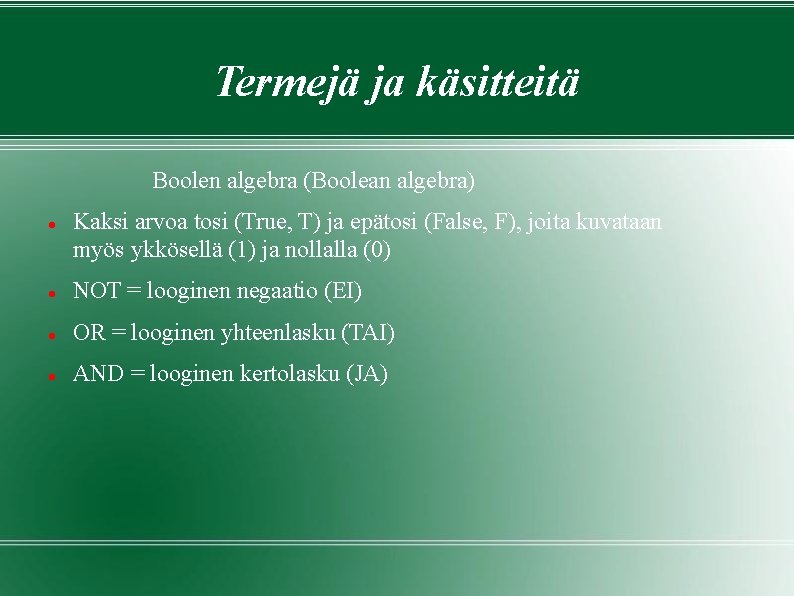 Termejä ja käsitteitä

Boolen algebra (Boolean algebra)

- Kaksi arvoa tosi (True, T) ja epätosi (False, F), joita kuvataan myös ykkösellä (1) ja nollalla (0)
- NOT = looginen negaatio (EI)
- OR = looginen yhteenlasku (TAI)
- AND = looginen kertolasku (JA)